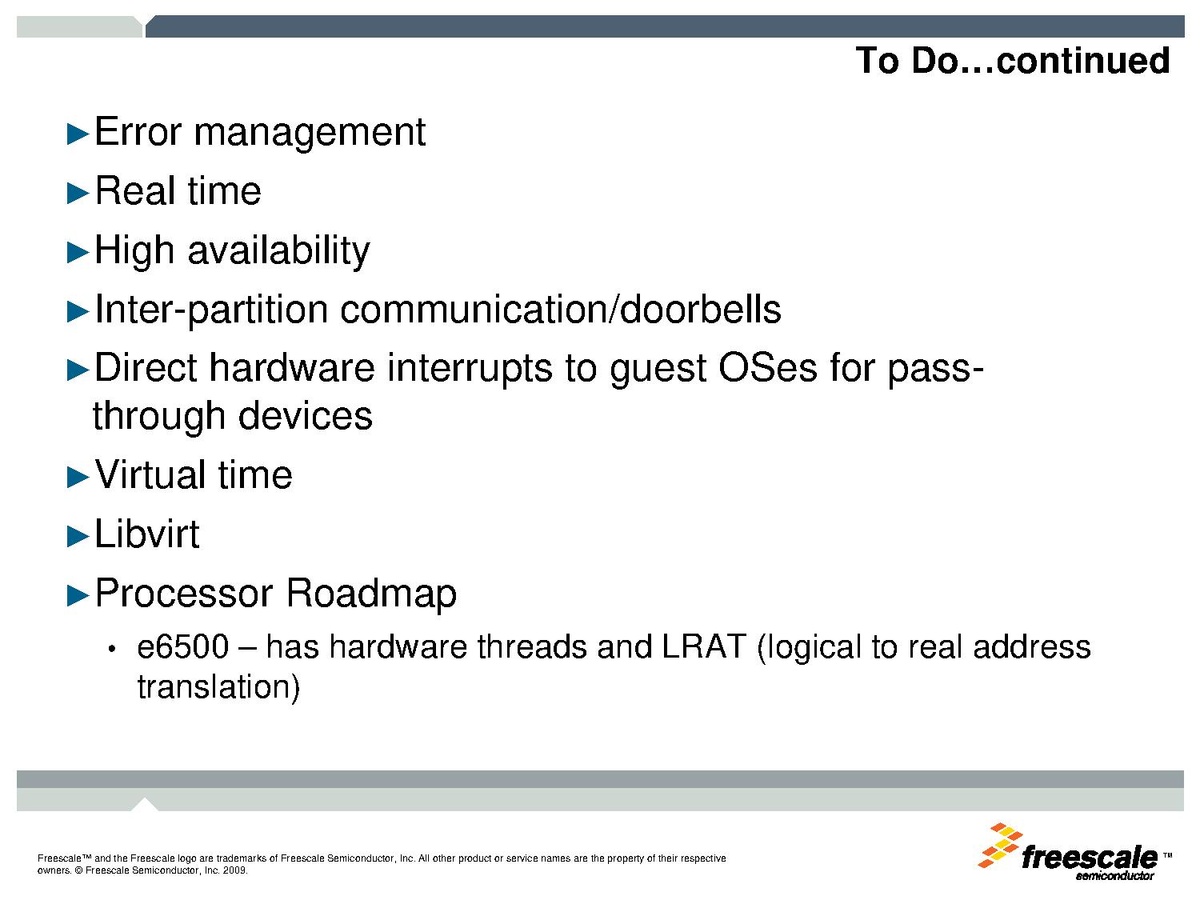 To Do…continued

►Error management

►Real time

►High availability

►Inter-partition communication/doorbells

►Direct hardware interrupts to guest OSes for pass-through devices

►Virtual time

►Libvirt

►Processor Roadmap

• e6500 – has hardware threads and LRAT (logical to real address translation)

Freescale™ and the Freescale logo are trademarks of Freescale Semiconductor, Inc. All other product or service names are the property of their respective owners. © Freescale Semiconductor, Inc. 2009.

freescale™ semiconductor